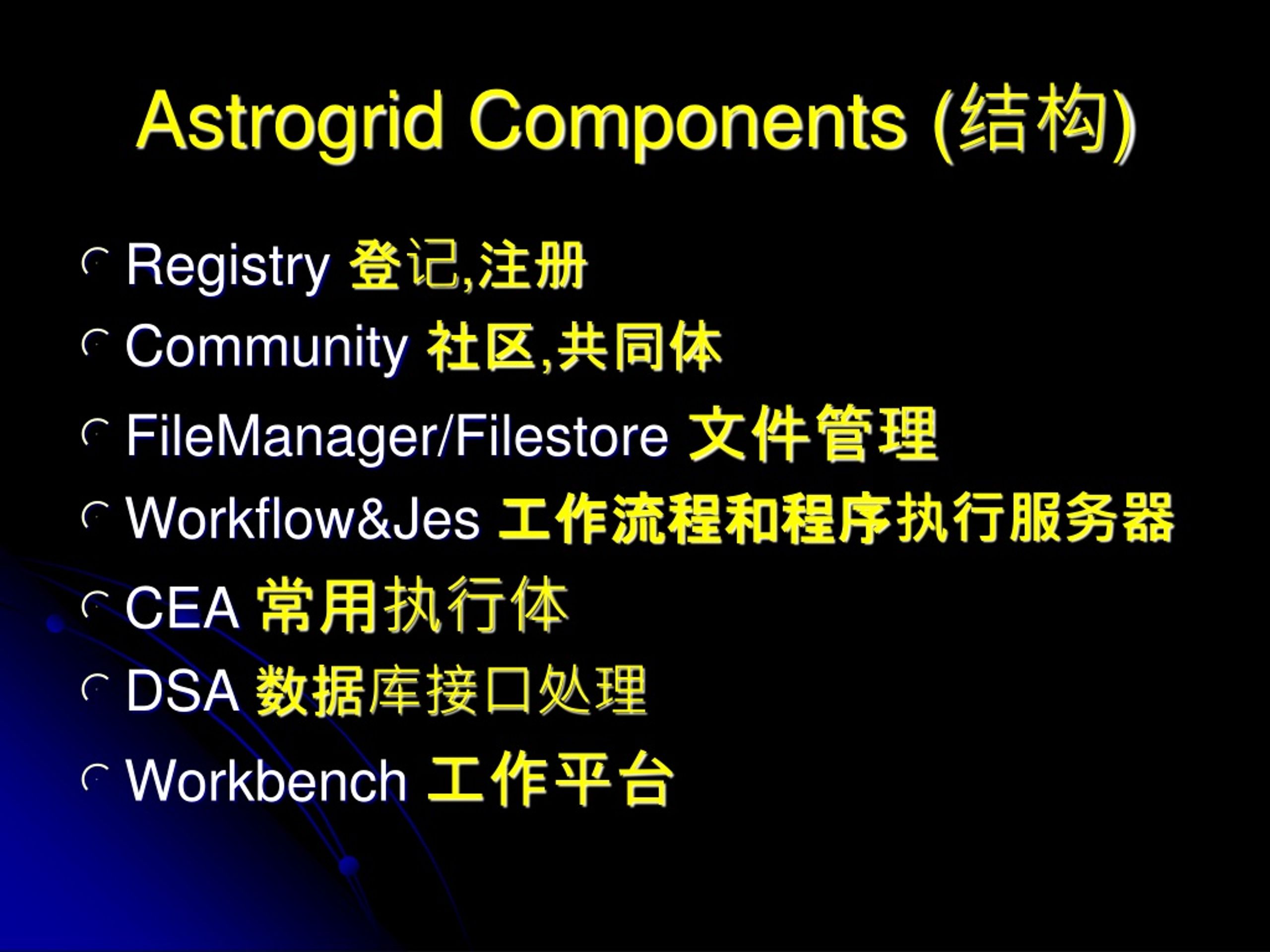 Astrogrid Components (结构)

Registry 登记,注册

Community 社区,共同体

FileManager/Filestore 文件管理

Workflow&Jes 工作流程和程序执行服务器

CEA 常用执行体

DSA 数据库接口处理

Workbench 工作平台